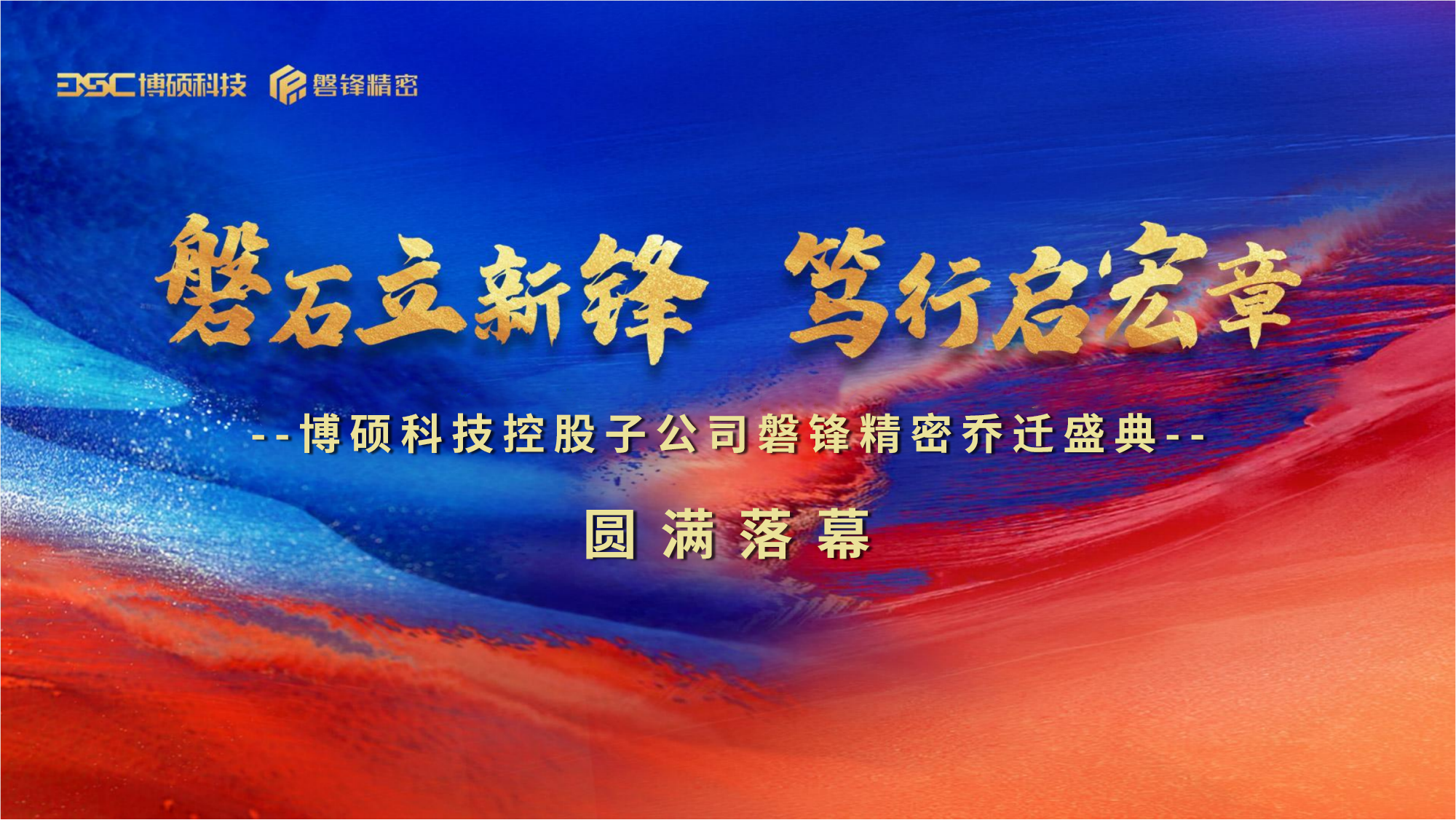 BSC博硕科技 磐锋精密

磐石立新锋 笃行启宏章

--博硕科技控股子公司磐锋精密乔迁盛典--

圆满落幕